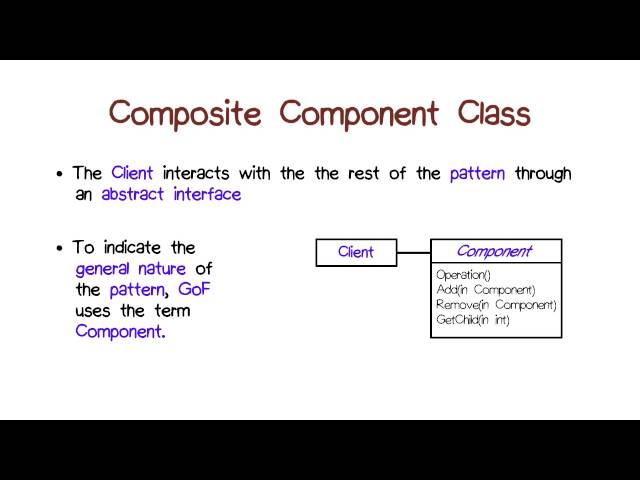 Composite Component Class

• The Client interacts with the the rest of the pattern through an abstract interface

• To indicate the general nature of the pattern, GoF uses the term Component.

Client

Component

Operation()
Add(in Component)
Remove(in Component)
GetChild(in int)